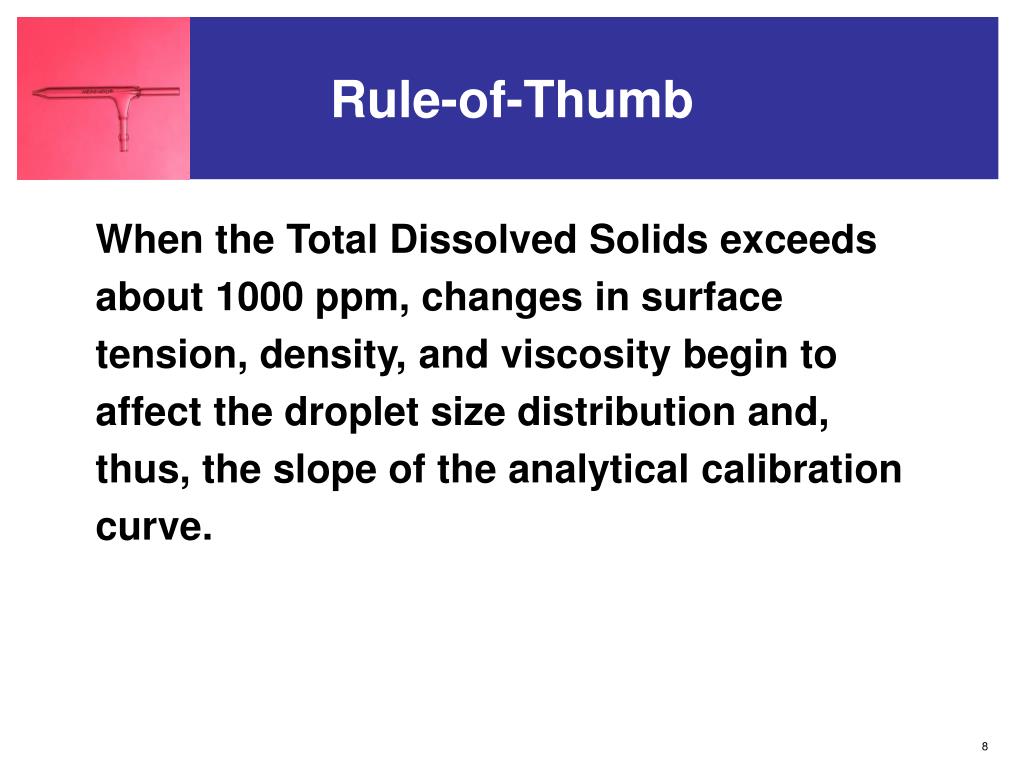 Rule-of-Thumb

When the Total Dissolved Solids exceeds about 1000 ppm, changes in surface tension, density, and viscosity begin to affect the droplet size distribution and, thus, the slope of the analytical calibration curve.

8